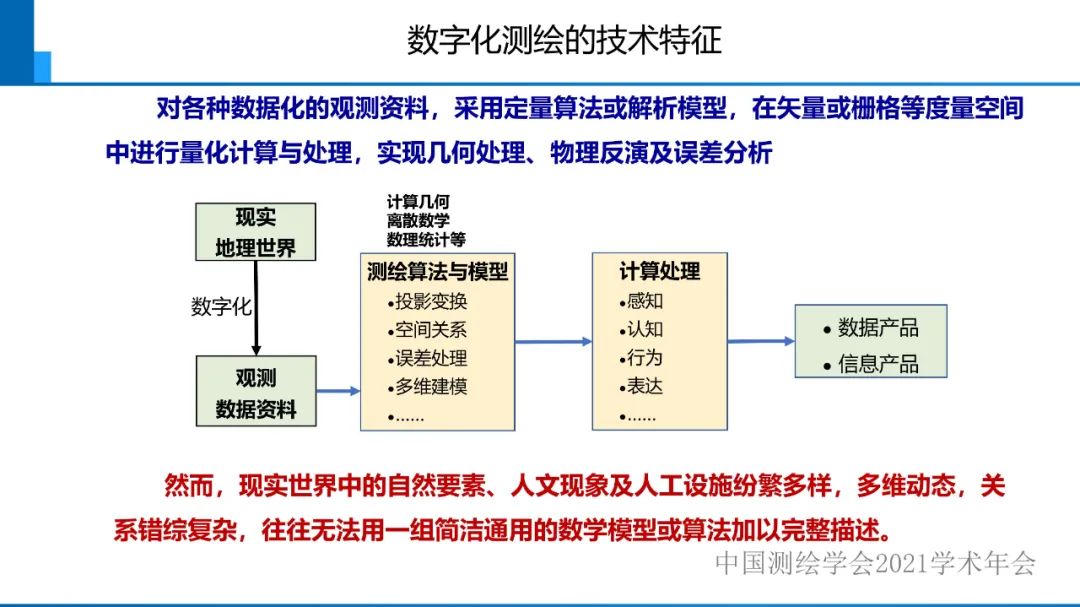 数字化测绘的技术特征

对各种数据化的观测资料，采用定量算法或解析模型，在矢量或栅格等度量空间中进行量化计算与处理，实现几何处理、物理反演及误差分析

现实
地理世界

数字化

观测
数据资料

计算几何
离散数学
数理统计等

测绘算法与模型
•投影变换
•空间关系
•误差处理
•多维建模
•......

计算处理
•感知
•认知
•行为
•表达
•......

• 数据产品
• 信息产品

然而，现实世界中的自然要素、人文现象及人工设施纷繁多样，多维动态，关系错综复杂，往往无法用一组简洁通用的数学模型或算法加以完整描述。

中国测绘学会2021学术年会